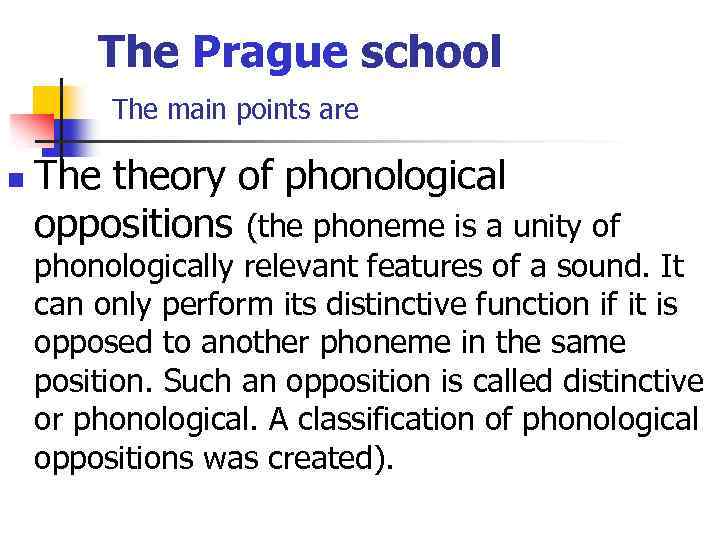 The Prague school

The main points are

The theory of phonological oppositions (the phoneme is a unity of phonologically relevant features of a sound. It can only perform its distinctive function if it is opposed to another phoneme in the same position. Such an opposition is called distinctive or phonological. A classification of phonological oppositions was created).